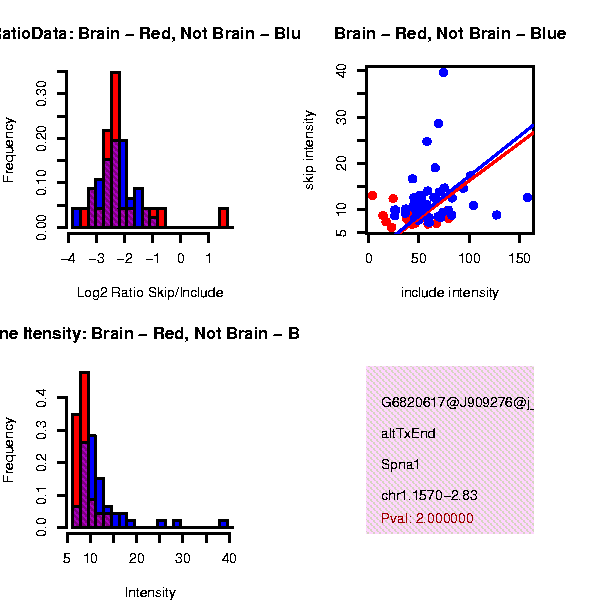 atioData: Brain – Red, Not Brain – Blu

Frequency

0.00 0.10 0.20 0.30

−4 −3 −2 −1 0 1

Log2 Ratio Skip/Include

Brain – Red, Not Brain – Blue

skip intensity

5 10 20 30 40

0 50 100 150

include intensity

ne Itensity: Brain – Red, Not Brain – B

Frequency

0.0 0.1 0.2 0.3 0.4

5 10 20 30 40

Intensity

G6820617@J909276@j_

altTxEnd

Spna1

chr1.1570−2.83

Pval: 2.000000